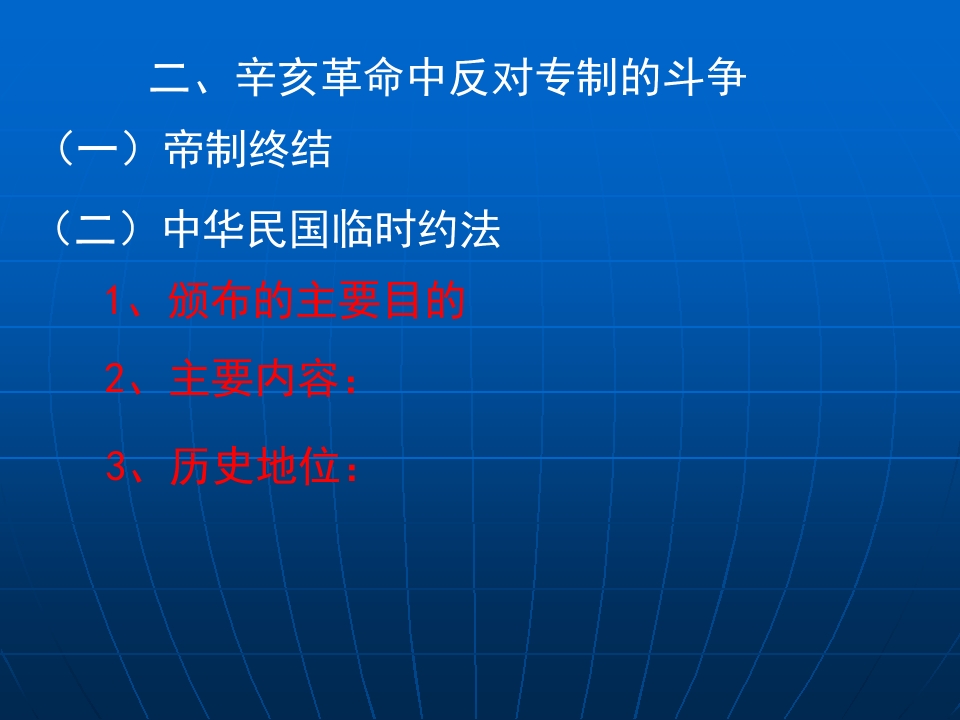 二、辛亥革命中反对专制的斗争

（一）帝制终结

（二）中华民国临时约法

1、颁布的主要目的

2、主要内容：

3、历史地位：